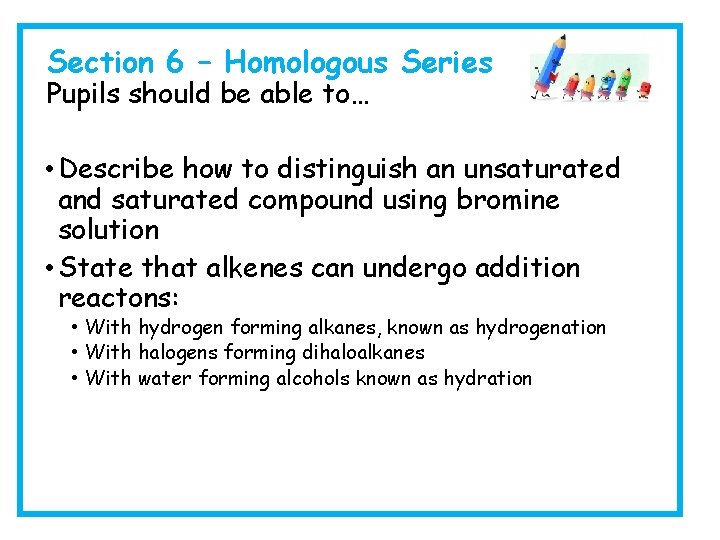 Section 6 – Homologous Series
Pupils should be able to…

• Describe how to distinguish an unsaturated and saturated compound using bromine solution
• State that alkenes can undergo addition reactons:
  • With hydrogen forming alkanes, known as hydrogenation
  • With halogens forming dihaloalkanes
  • With water forming alcohols known as hydration